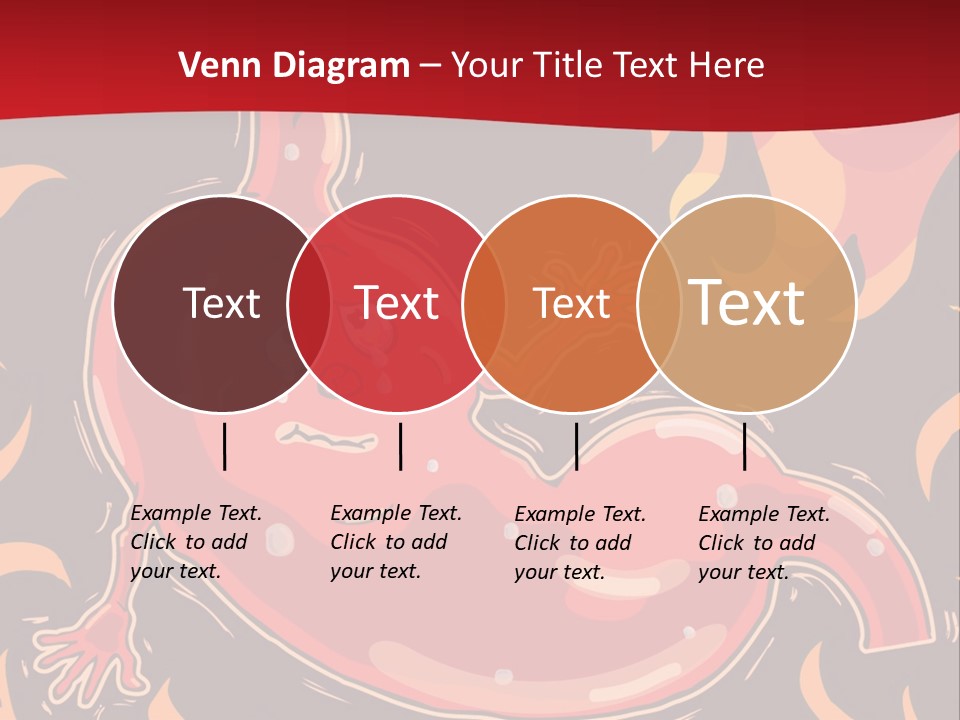 Venn Diagram – Your Title Text Here

Text

Text

Text

Text

Example Text. Click to add your text.

Example Text. Click to add your text.

Example Text. Click to add your text.

Example Text. Click to add your text.